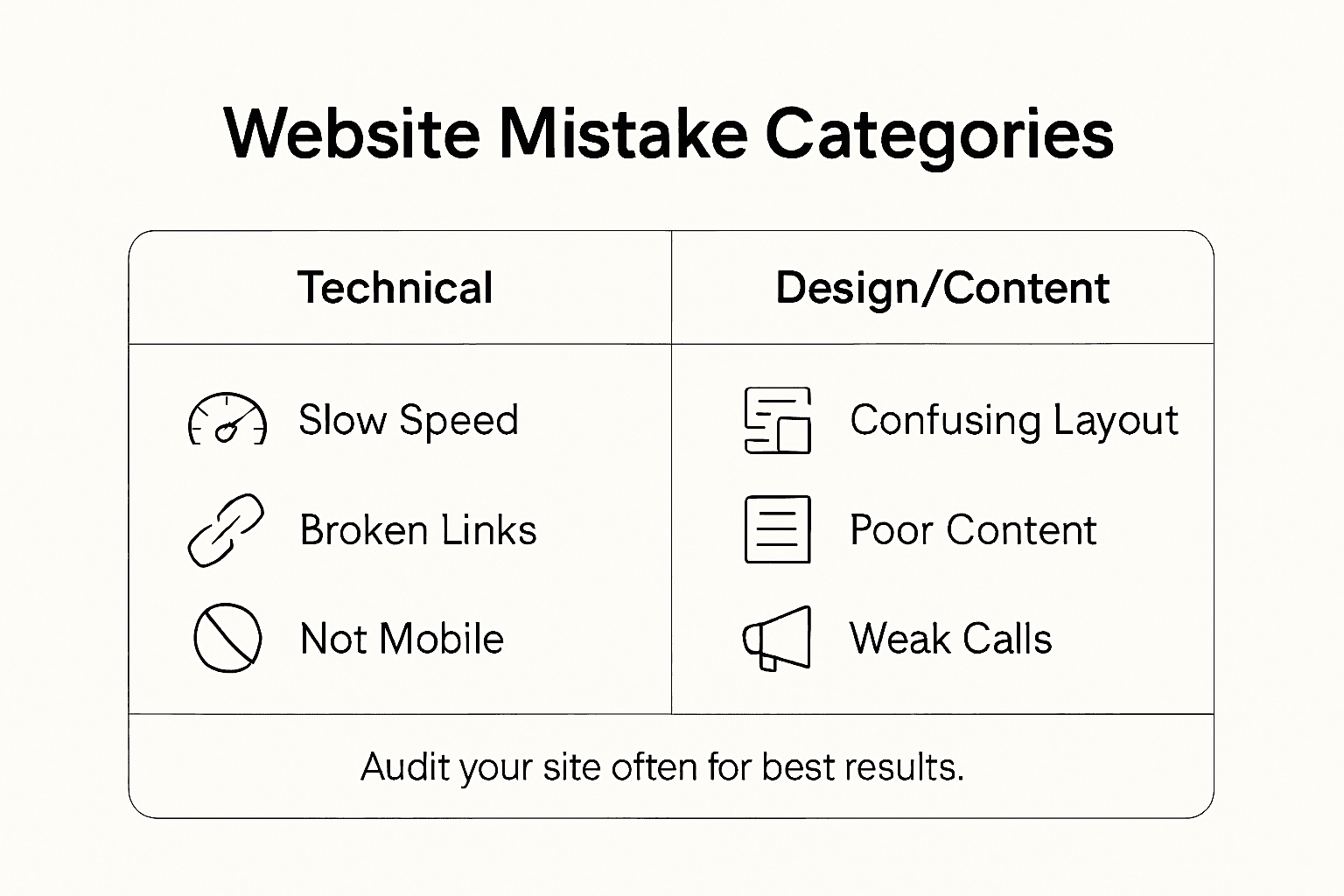 Website Mistake Categories

| Technical | Design/Content |
|---|---|
| Slow Speed | Confusing Layout |
| Broken Links | Poor Content |
| Not Mobile | Weak Calls |

Audit your site often for best results.